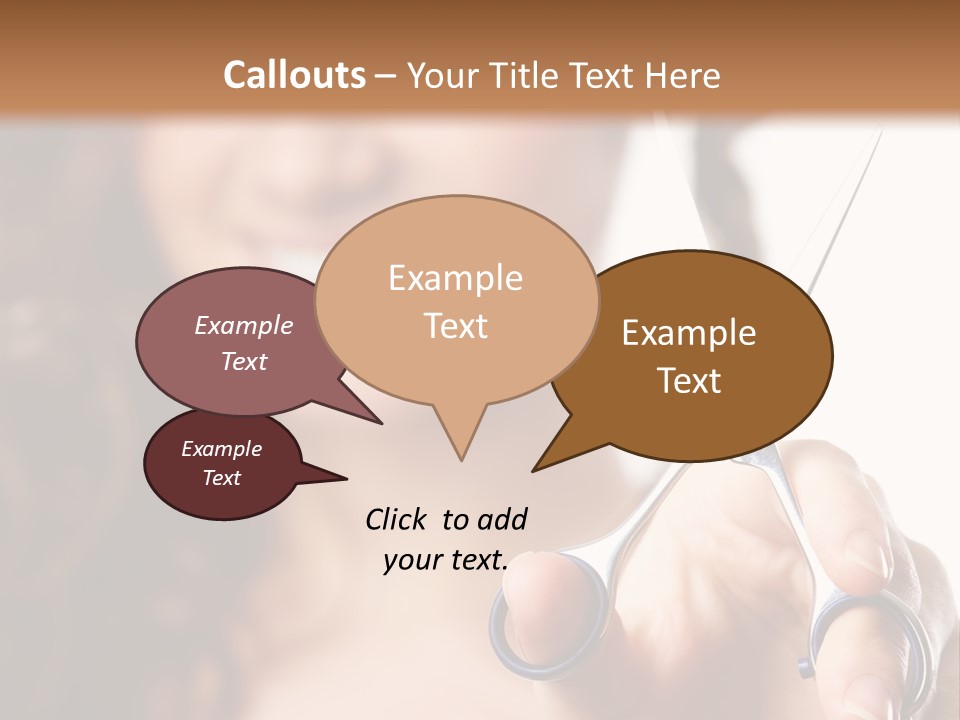 Callouts – Your Title Text Here

Example Text

Example Text

Example Text

Example Text

Click to add your text.